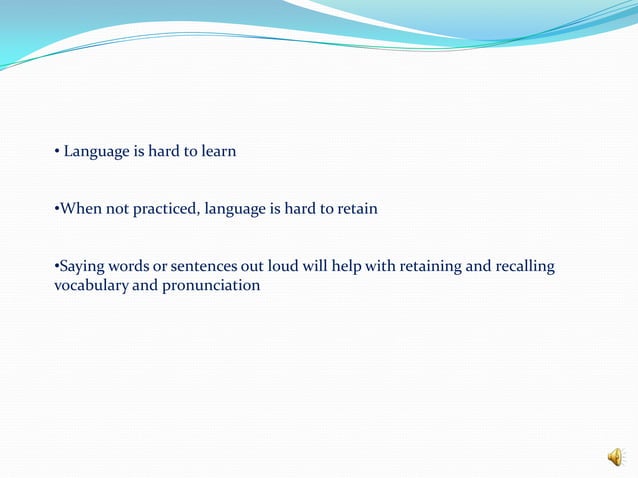 • Language is hard to learn

•When not practiced, language is hard to retain

•Saying words or sentences out loud will help with retaining and recalling vocabulary and pronunciation